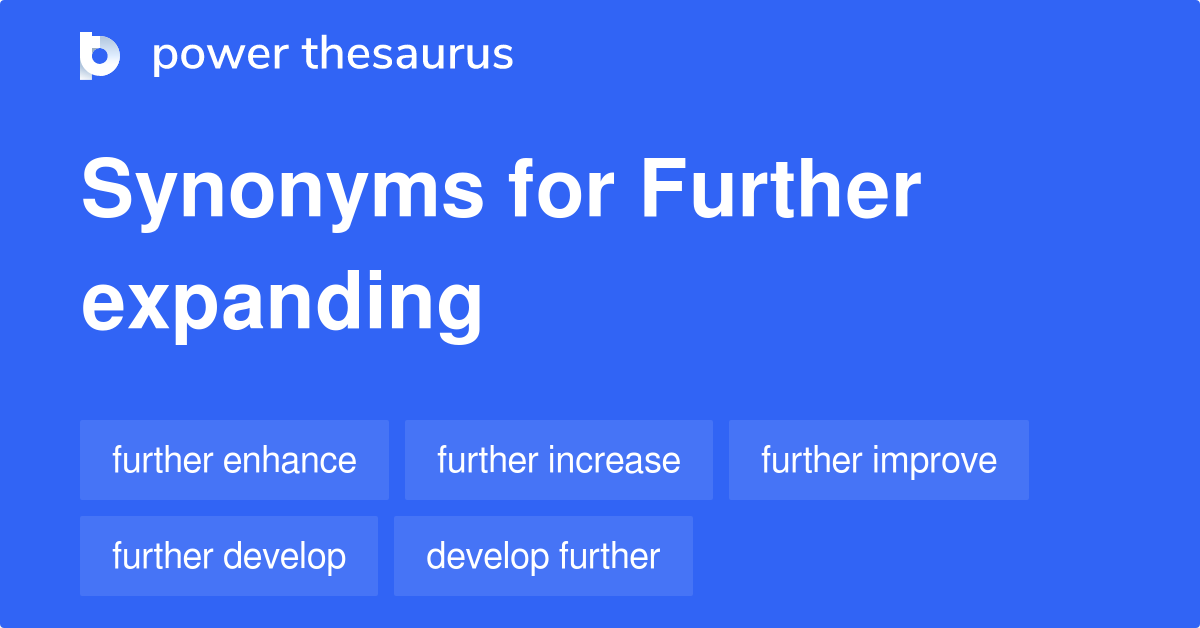 power thesaurus

Synonyms for Further expanding

further enhance
further increase
further improve
further develop
develop further